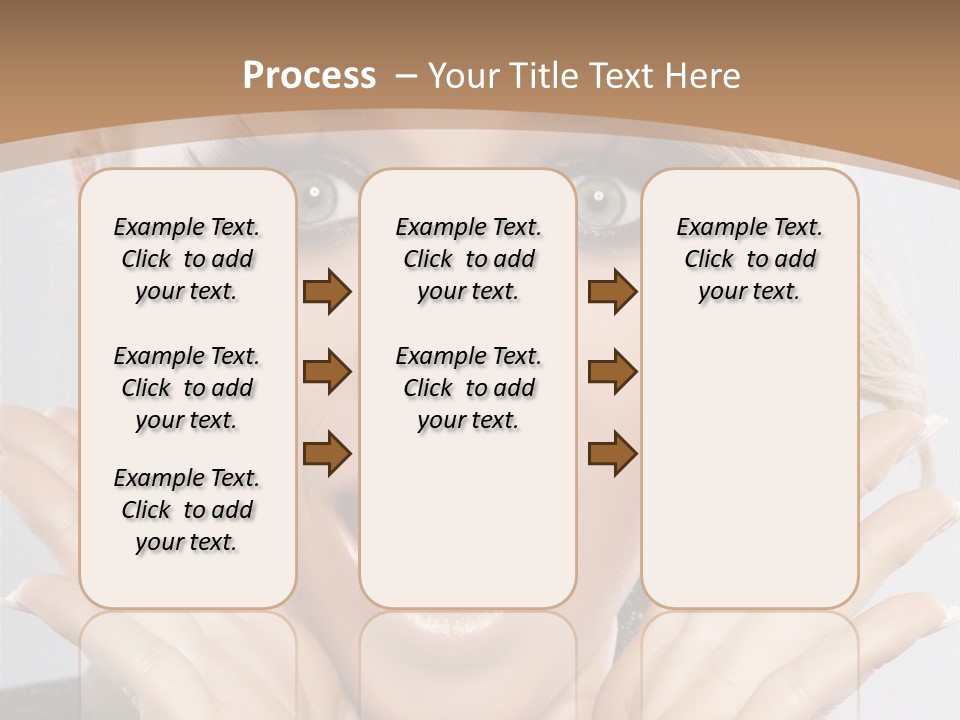 Process – Your Title Text Here

Example Text. Click to add your text.

Example Text. Click to add your text.

Example Text. Click to add your text.

Example Text. Click to add your text.

Example Text. Click to add your text.

Example Text. Click to add your text.